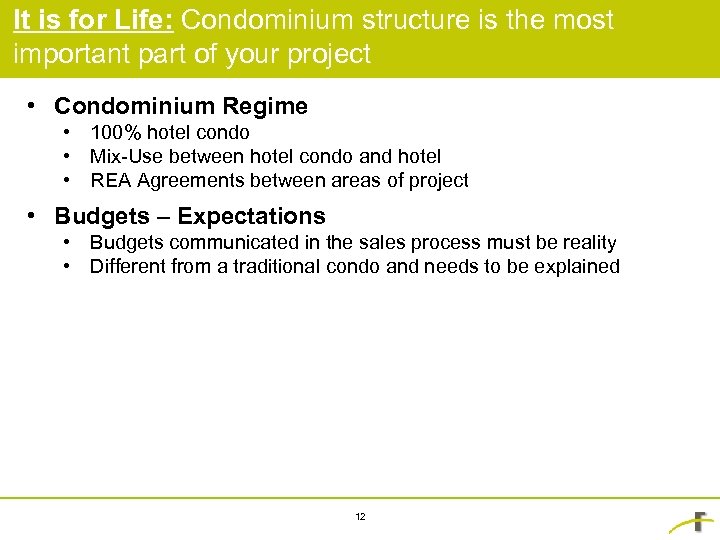 It is for Life: Condominium structure is the most important part of your project

• Condominium Regime
  • 100% hotel condo
  • Mix-Use between hotel condo and hotel
  • REA Agreements between areas of project

• Budgets – Expectations
  • Budgets communicated in the sales process must be reality
  • Different from a traditional condo and needs to be explained

12